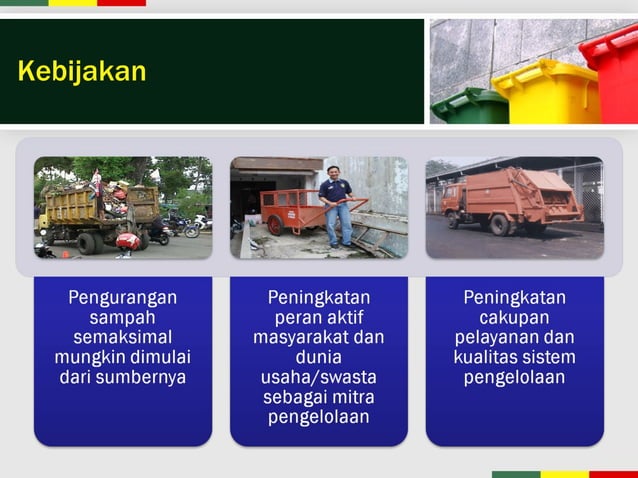 Kebijakan

Pengurangan sampah semaksimal mungkin dimulai dari sumbernya

Peningkatan peran aktif masyarakat dan dunia usaha/swasta sebagai mitra pengelolaan

Peningkatan cakupan pelayanan dan kualitas sistem pengelolaan